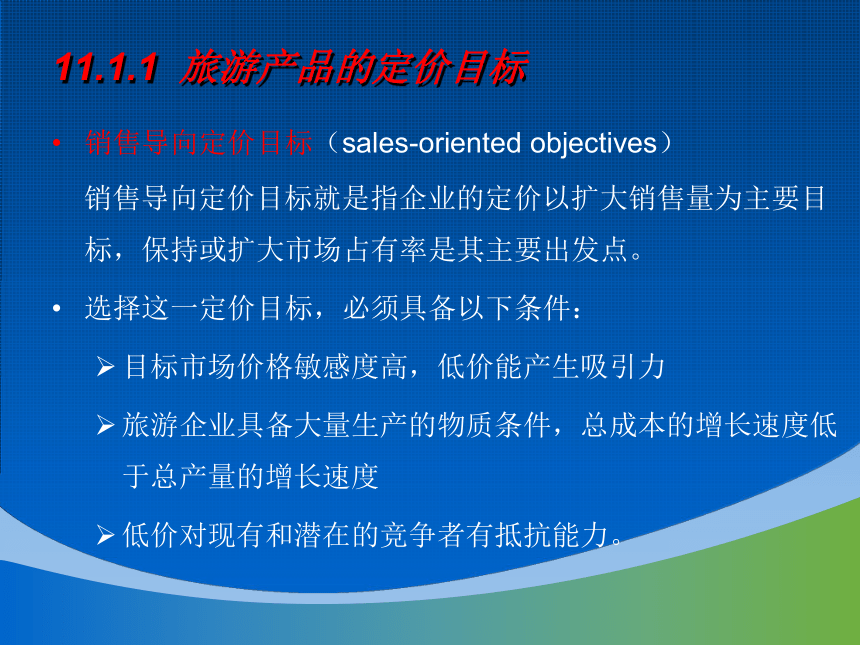 11.1.1 旅游产品的定价目标

• 销售导向定价目标（sales-oriented objectives）

销售导向定价目标就是指企业的定价以扩大销售量为主要目标，保持或扩大市场占有率是其主要出发点。

• 选择这一定价目标，必须具备以下条件：

➢ 目标市场价格敏感度高，低价能产生吸引力

➢ 旅游企业具备大量生产的物质条件，总成本的增长速度低于总产量的增长速度

➢ 低价对现有和潜在的竞争者有抵抗能力。